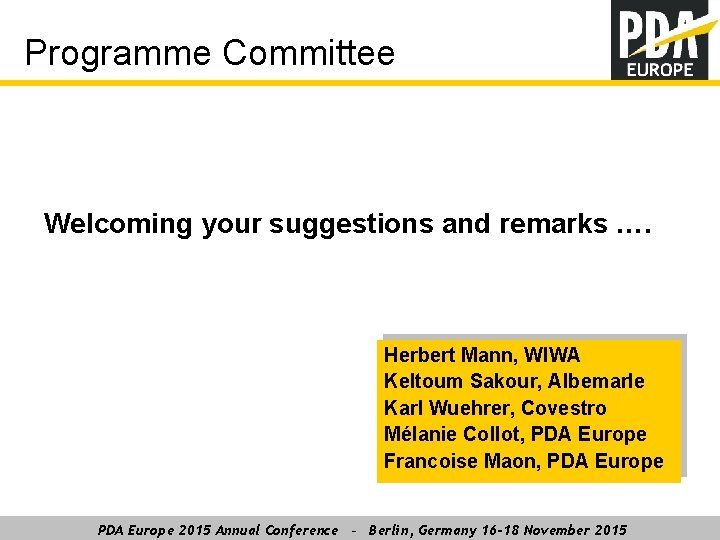 Programme Committee

PDA EUROPE

Welcoming your suggestions and remarks ….

Herbert Mann, WIWA
Keltoum Sakour, Albemarle
Karl Wuehrer, Covestro
Mélanie Collot, PDA Europe
Francoise Maon, PDA Europe

PDA Europe 2015 Annual Conference - Berlin, Germany 16-18 November 2015